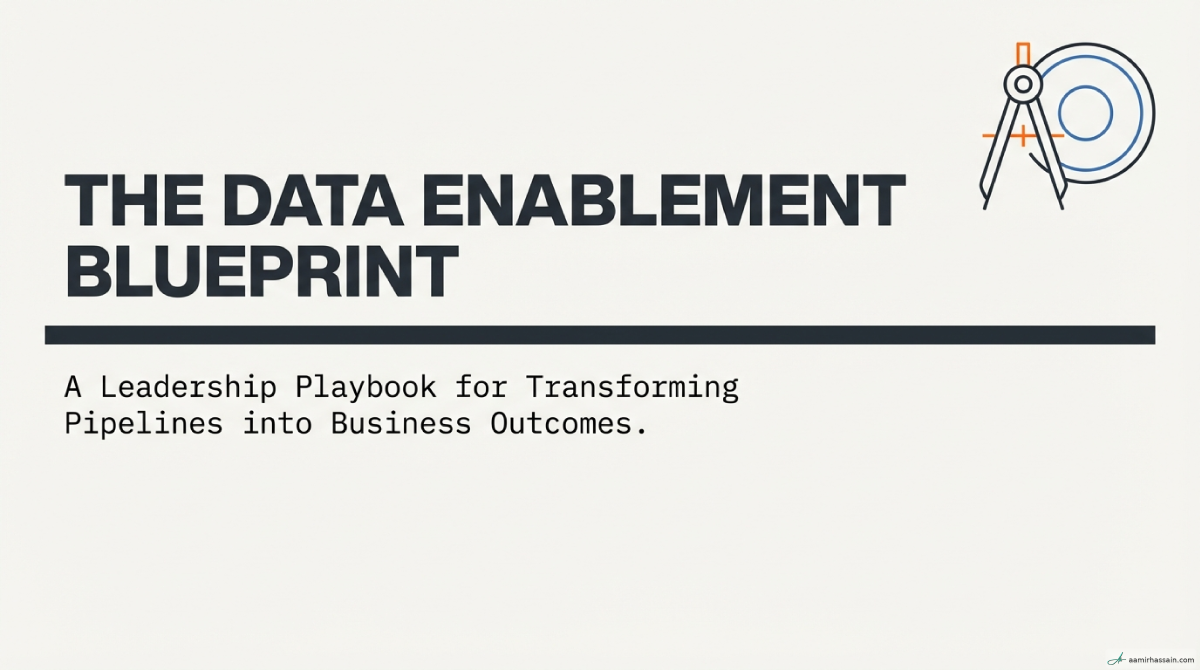 THE DATA ENABLEMENT BLUEPRINT

A Leadership Playbook for Transforming Pipelines into Business Outcomes.

aamirhassain.com